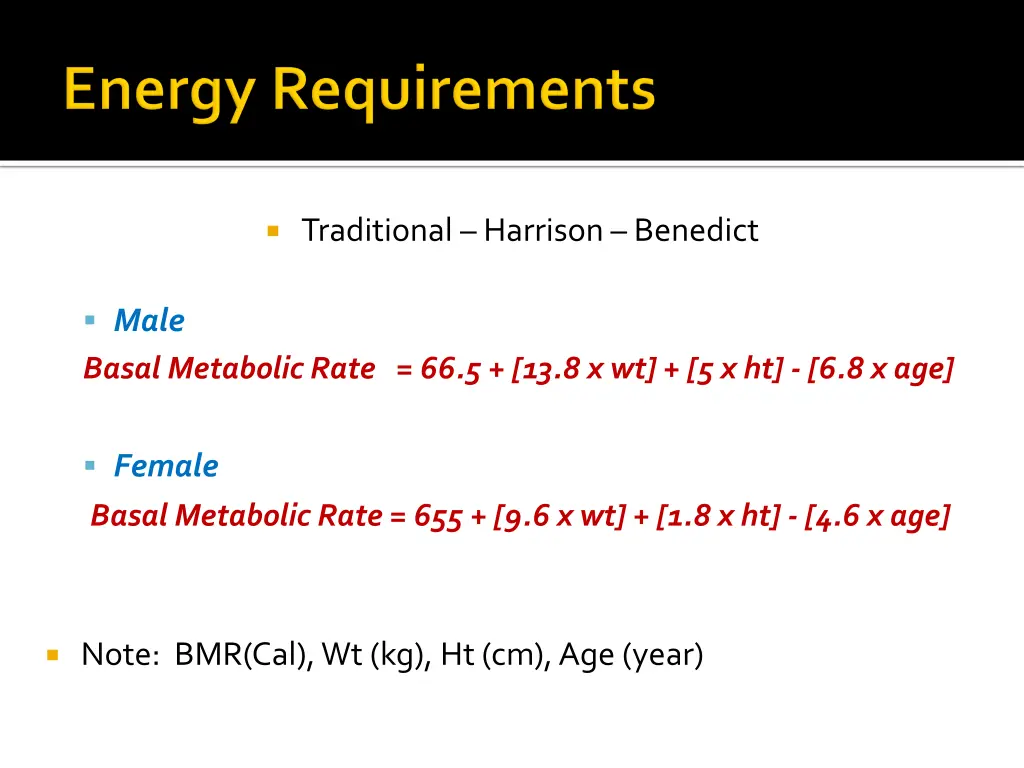 Energy Requirements

Traditional – Harrison – Benedict

Male

Basal Metabolic Rate = 66.5 + [13.8 x wt] + [5 x ht] - [6.8 x age]

Female

Basal Metabolic Rate = 655 + [9.6 x wt] + [1.8 x ht] - [4.6 x age]

Note: BMR(Cal), Wt (kg), Ht (cm), Age (year)